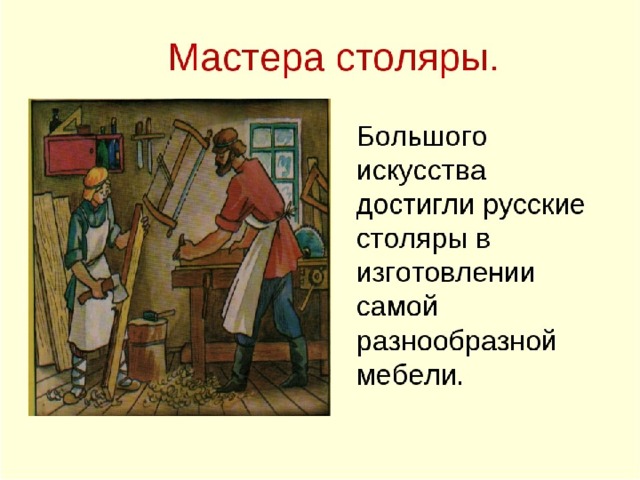 Мастера столяры.

Большого искусства достигли русские столяры в изготовлении самой разнообразной мебели.